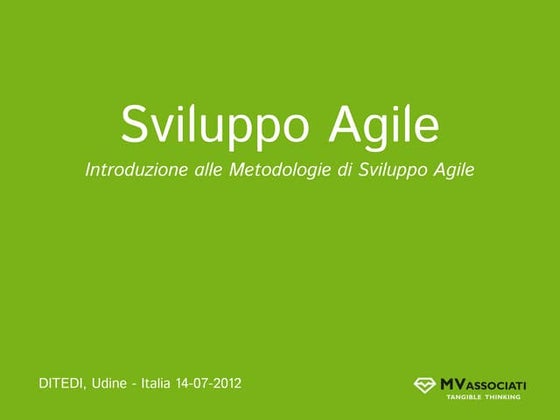 Sviluppo Agile

Introduzione alle Metodologie di Sviluppo Agile

DITEDI, Udine - Italia 14-07-2012

MVASSOCIATI
TANGIBLE THINKING